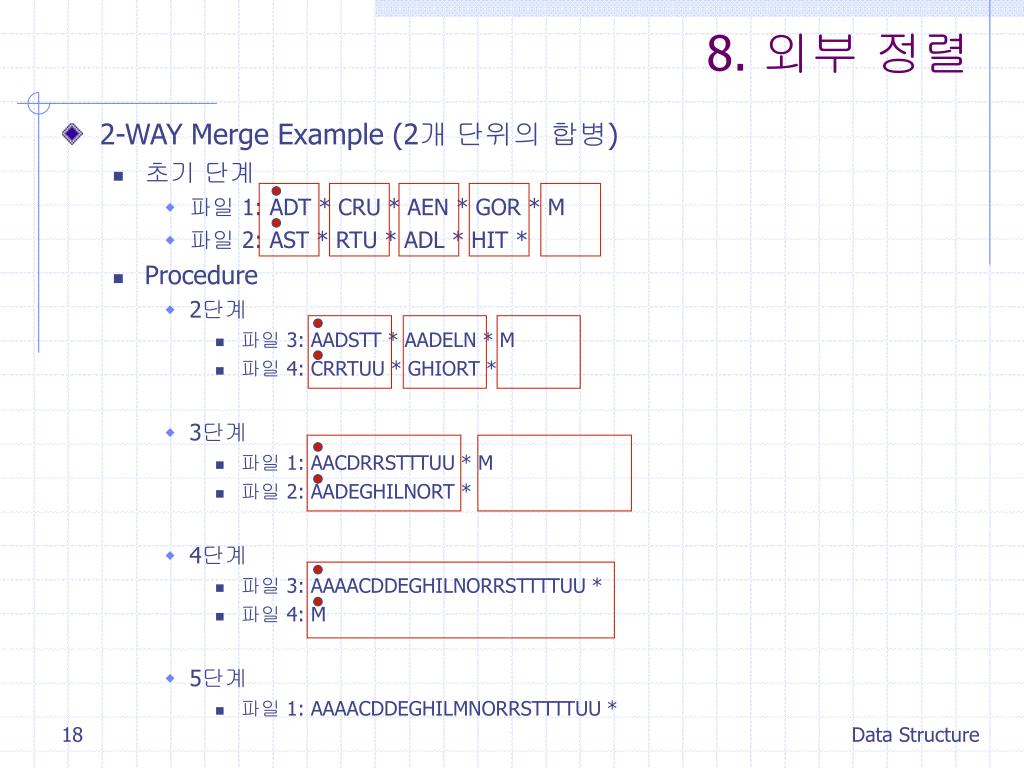 8. 외부 정렬

2-WAY Merge Example (2개 단위의 합병)

초기 단계

파일 1: ADT * CRU * AEN * GOR * M

파일 2: AST * RTU * ADL * HIT *

Procedure

2단계

파일 3: AADSTT * AADELN * M

파일 4: CRRTUU * GHIORT *

3단계

파일 1: AACDRRSTTTUU * M

파일 2: AADEGHILNORT *

4단계

파일 3: AAAACDDEGHILNORRSTTTTUU *

파일 4: M

5단계

파일 1: AAAACDDEGHILMNORRSTTTTUU *

18

Data Structure